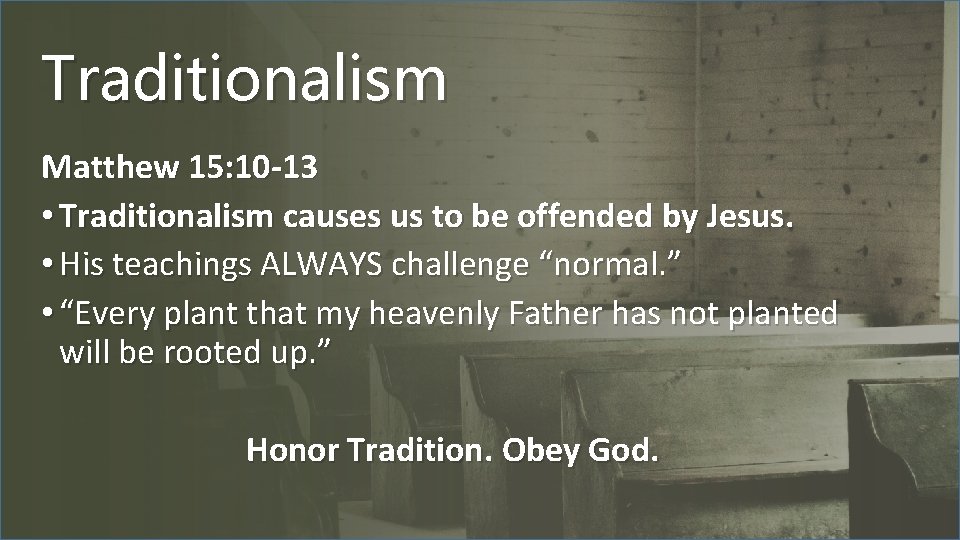 Traditionalism

Matthew 15:10-13

• Traditionalism causes us to be offended by Jesus.

• His teachings ALWAYS challenge “normal.”

• “Every plant that my heavenly Father has not planted will be rooted up.”

Honor Tradition. Obey God.